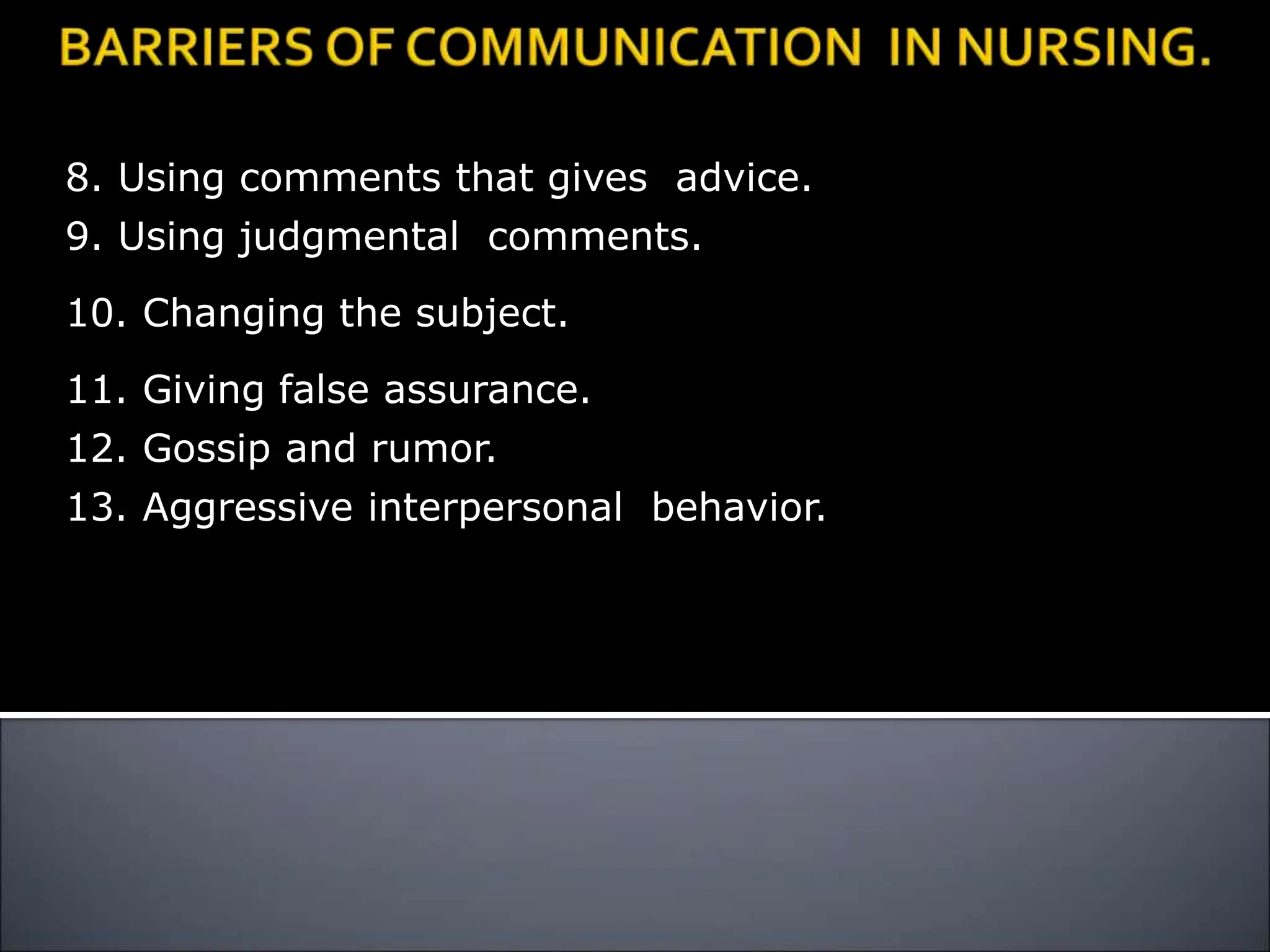 BARRIERS OF COMMUNICATION IN NURSING.

8. Using comments that gives advice.
9. Using judgmental comments.
10. Changing the subject.
11. Giving false assurance.
12. Gossip and rumor.
13. Aggressive interpersonal behavior.